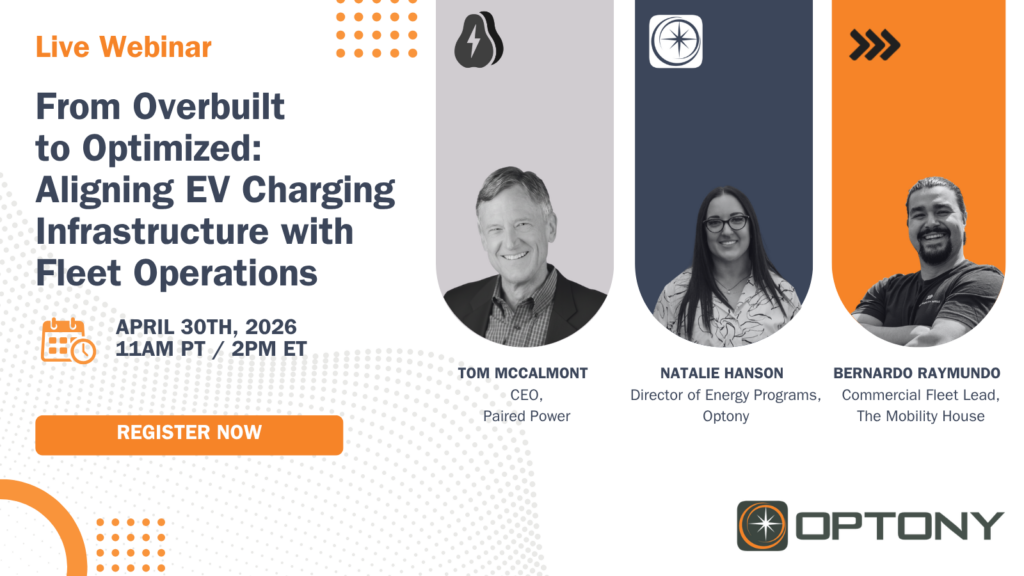 Live Webinar

From Overbuilt to Optimized: Aligning EV Charging Infrastructure with Fleet Operations

APRIL 30TH, 2026
11AM PT / 2PM ET

REGISTER NOW

TOM MCCALMONT
CEO,
Paired Power

NATALIE HANSON
Director of Energy Programs,
Optony

BERNARDO RAYMUNDO
Commercial Fleet Lead,
The Mobility House

OPTONY